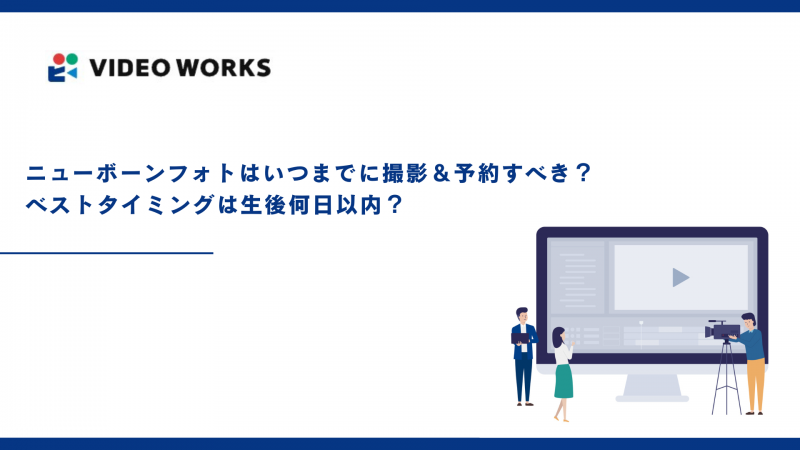 VIDEO WORKS

ニューボーンフォトはいつまでに撮影＆予約すべき？
ベストタイミングは生後何日以内？